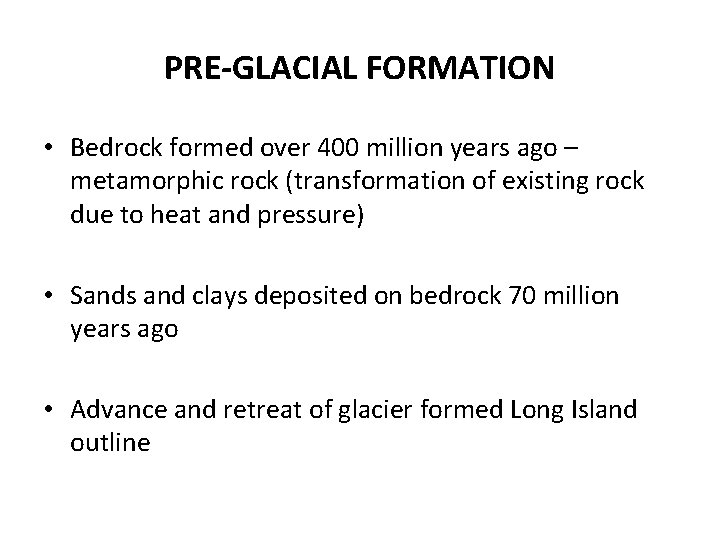 PRE-GLACIAL FORMATION

• Bedrock formed over 400 million years ago – metamorphic rock (transformation of existing rock due to heat and pressure)

• Sands and clays deposited on bedrock 70 million years ago

• Advance and retreat of glacier formed Long Island outline